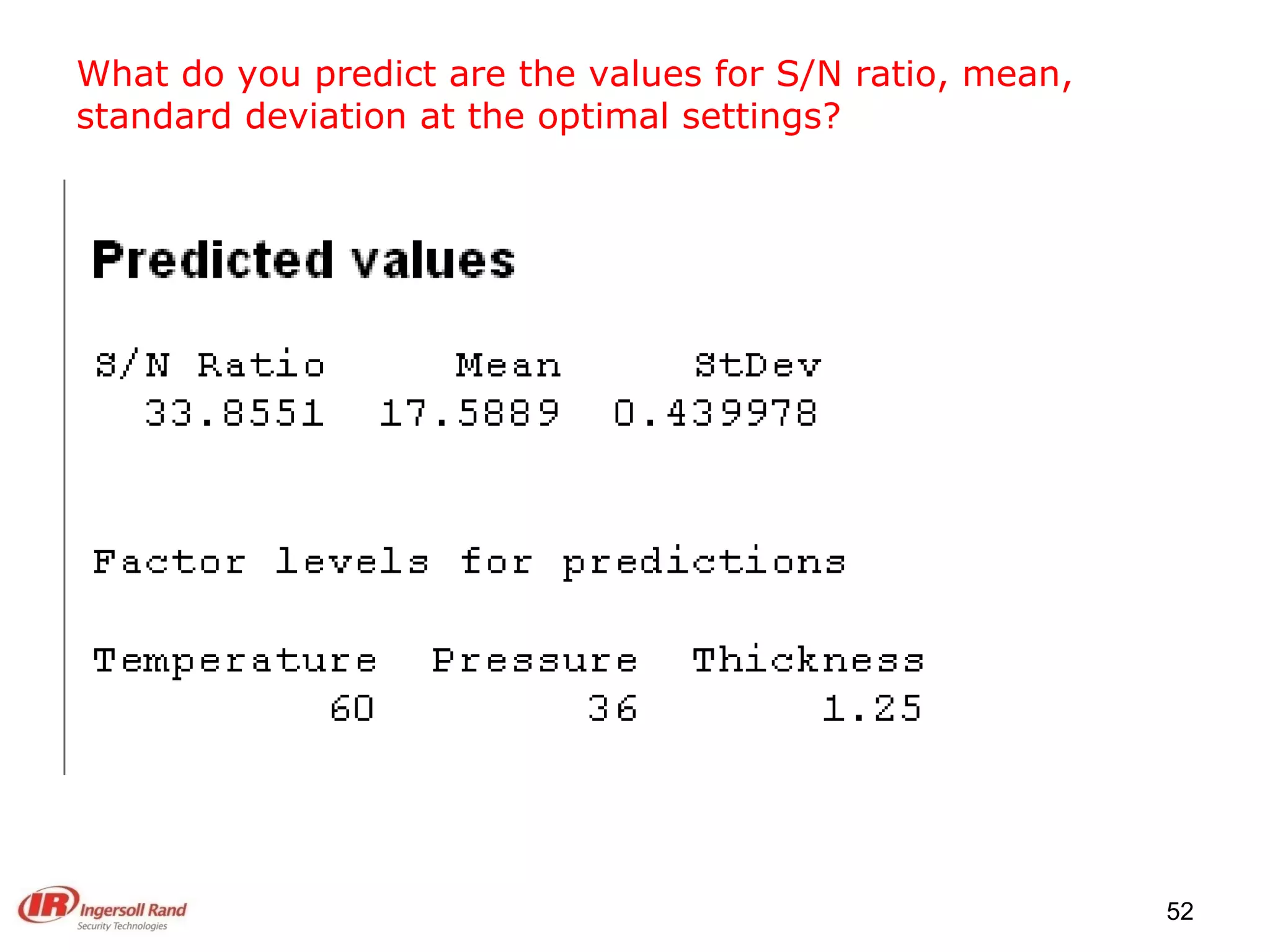 What do you predict are the values for S/N ratio, mean, standard deviation at the optimal settings?

Predicted values

| S/N Ratio | Mean | StDev |
|---|---|---|
| 33.8551 | 17.5889 | 0.439978 |

Factor levels for predictions

| Temperature | Pressure | Thickness |
|---|---|---|
| 60 | 36 | 1.25 |

IR Ingersoll Rand
Security Technologies

52